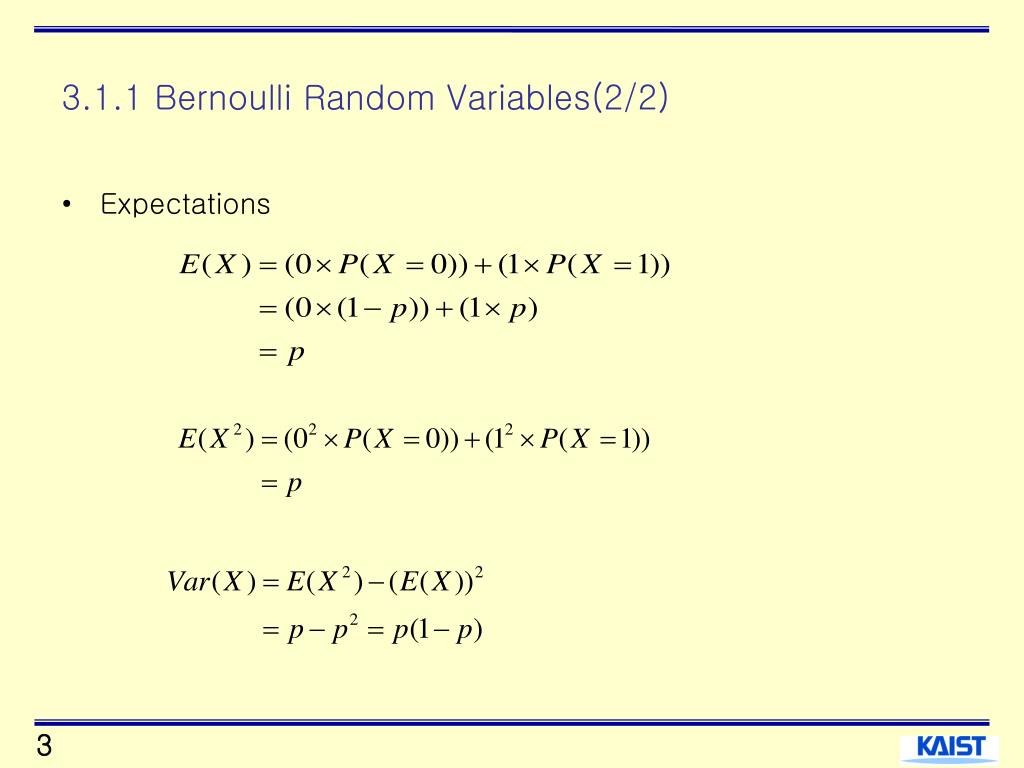 3.1.1 Bernoulli Random Variables(2/2)

• Expectations

$E(X) = (0 \times P(X = 0)) + (1 \times P(X = 1))$
$= (0 \times (1 - p)) + (1 \times p)$
$= p$

$E(X^2) = (0^2 \times P(X = 0)) + (1^2 \times P(X = 1))$
$= p$

$Var(X) = E(X^2) - (E(X))^2$
$= p - p^2 = p(1 - p)$

3

KAIST